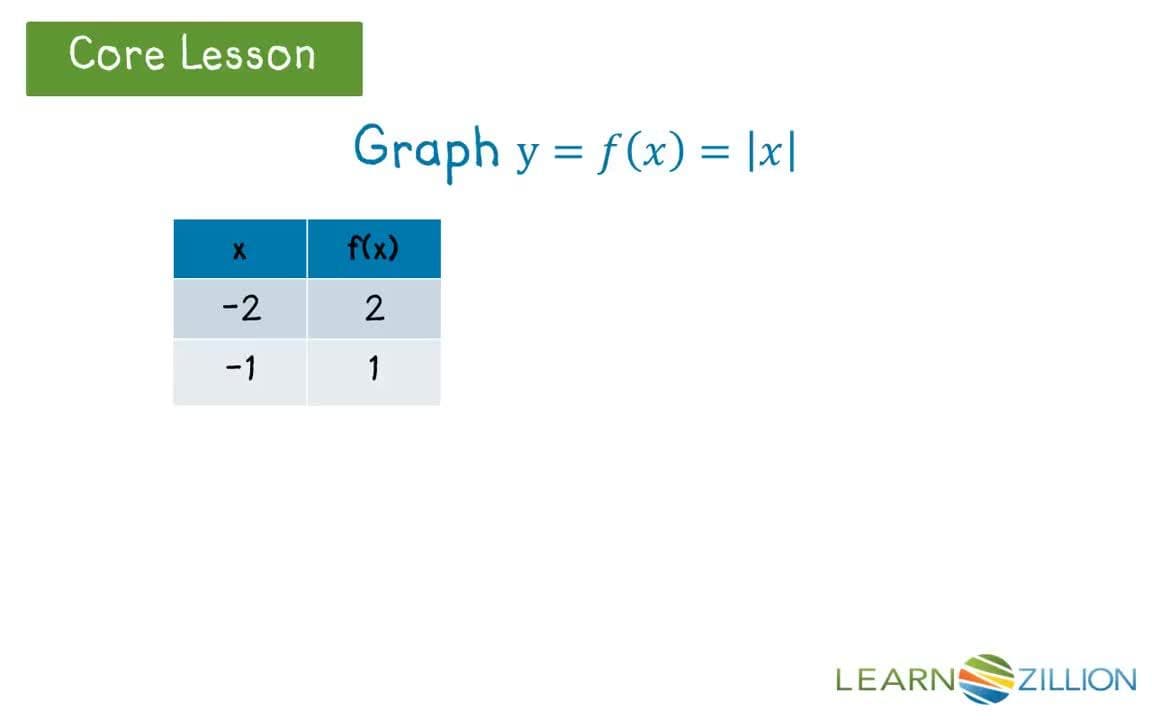 Core Lesson

Graph $y = f(x) = |x|$

| x | f(x) |
|---|---|
| -2 | 2 |
| -1 | 1 |

LEARNZILLION